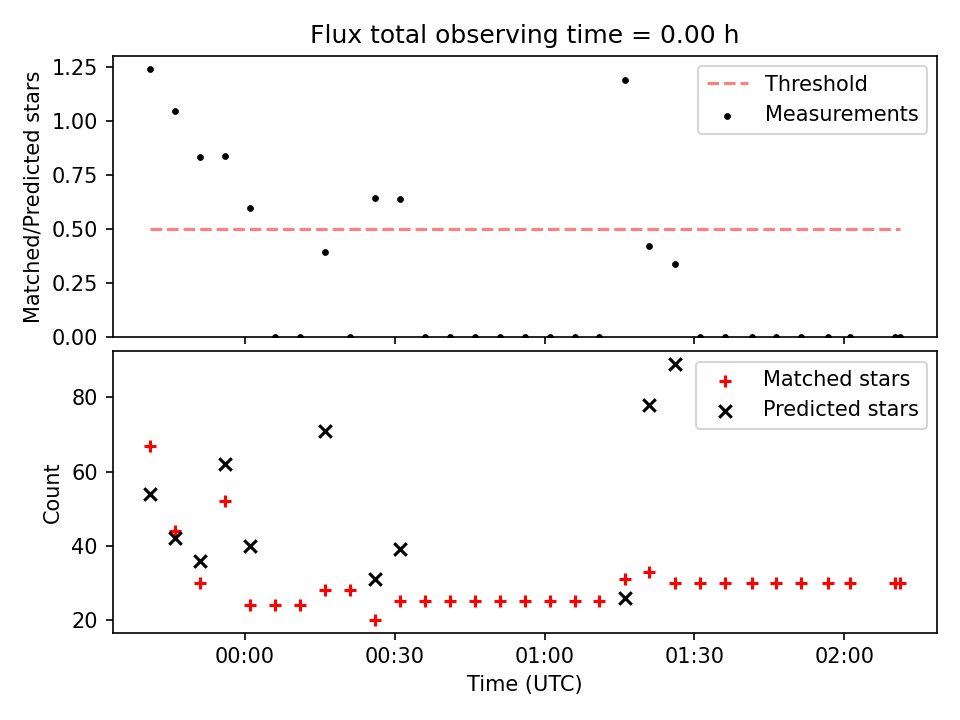 Flux total observing time = 0.00 h

Matched/Predicted stars

1.25
1.00
0.75
0.50
0.25
0.00

Threshold
Measurements

Count

80
60
40
20

Matched stars
Predicted stars

00:00
00:30
01:00
01:30
02:00

Time (UTC)